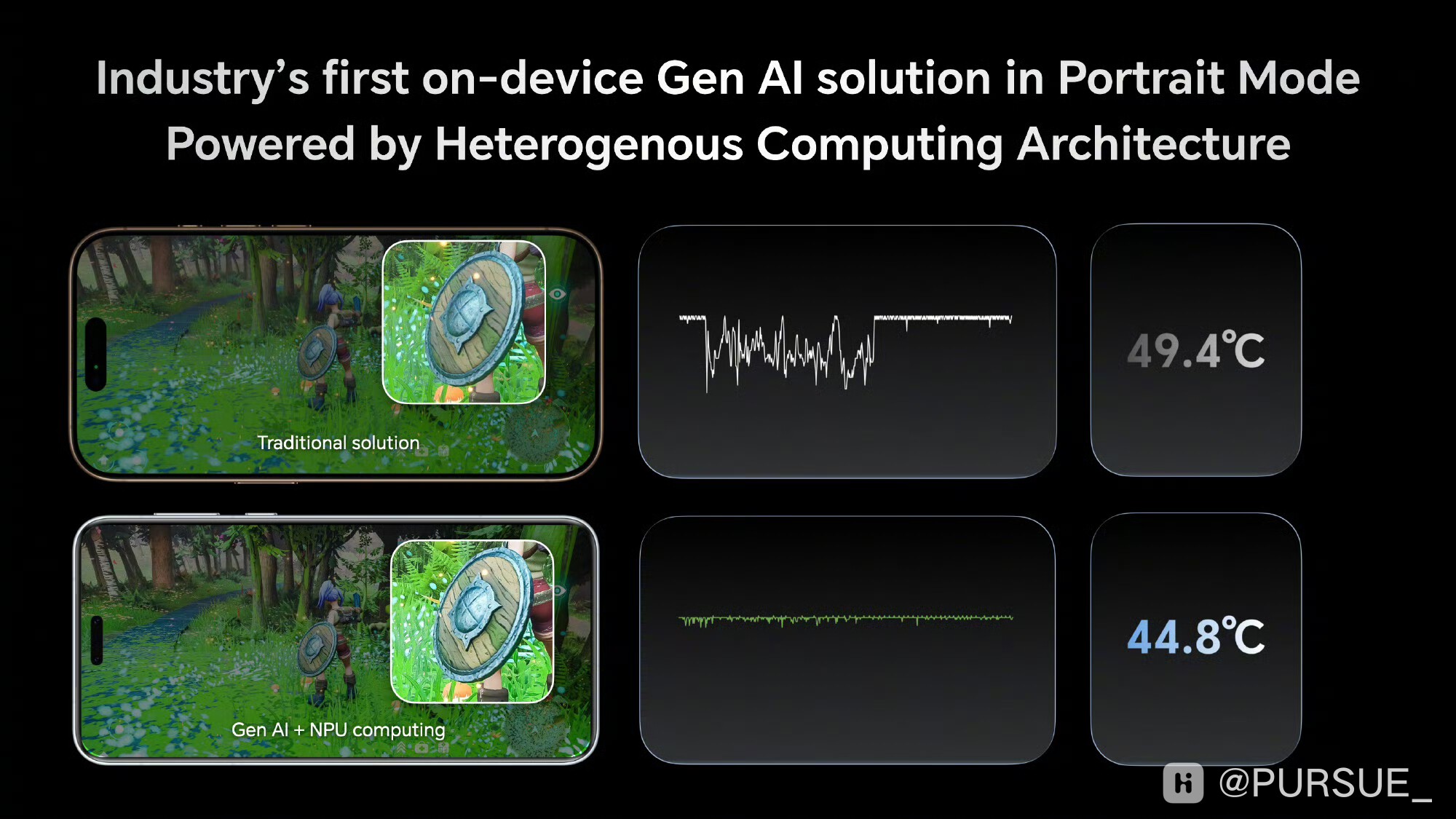 Industry's first on-device Gen AI solution in Portrait Mode
Powered by Heterogenous Computing Architecture

Traditional solution

49.4℃

Gen AI + NPU computing

44.8℃

@PURSUE_